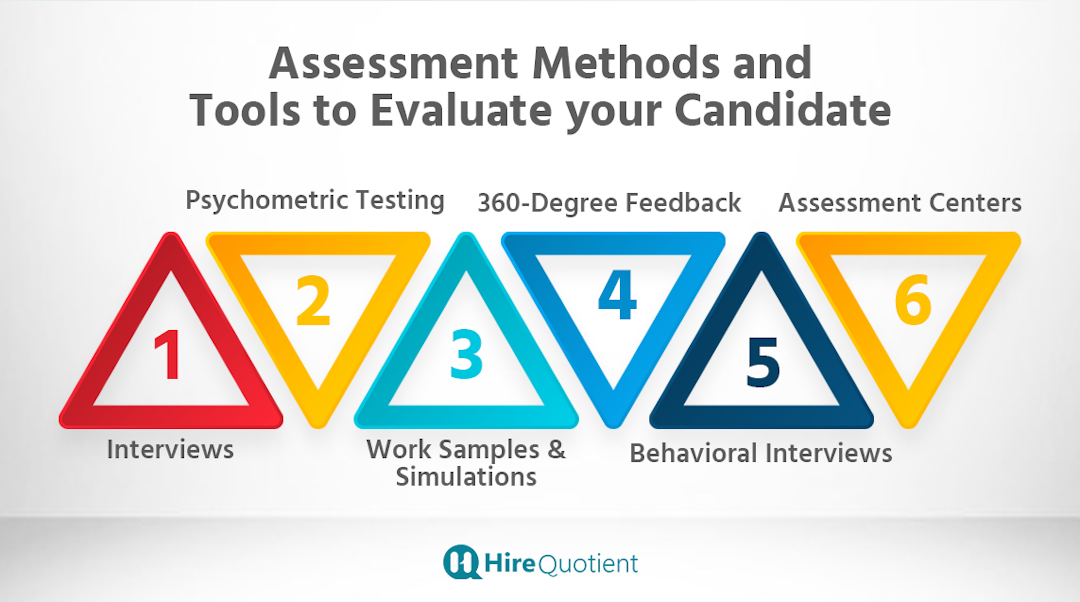 Assessment Methods and Tools to Evaluate your Candidate

Psychometric Testing

360-Degree Feedback

Assessment Centers

1

2

3

4

5

6

Interviews

Work Samples & Simulations

Behavioral Interviews

HireQuotient